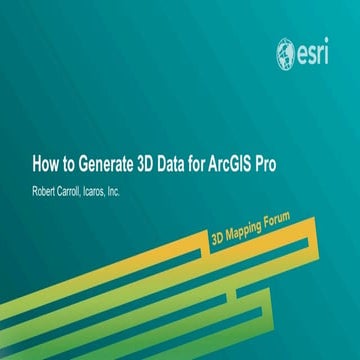 esri

How to Generate 3D Data for ArcGIS Pro

Robert Carroll, Icaros, Inc.

3D Mapping Forum